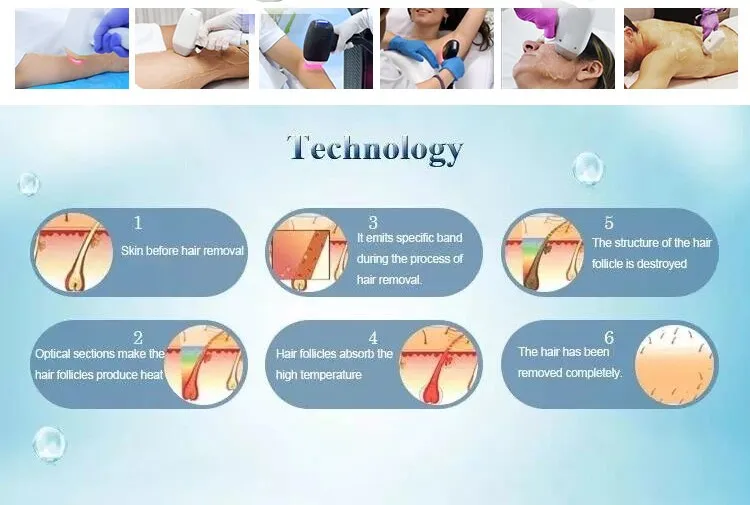 Technology

1
Skin before hair removal

3
It emits specific band during the process of hair removal.

5
The structure of the hair follicle is destroyed

2
Optical sections make the hair follicles produce heat

4
Hair follicles absorb the high temperature

6
The hair has been removed completely.